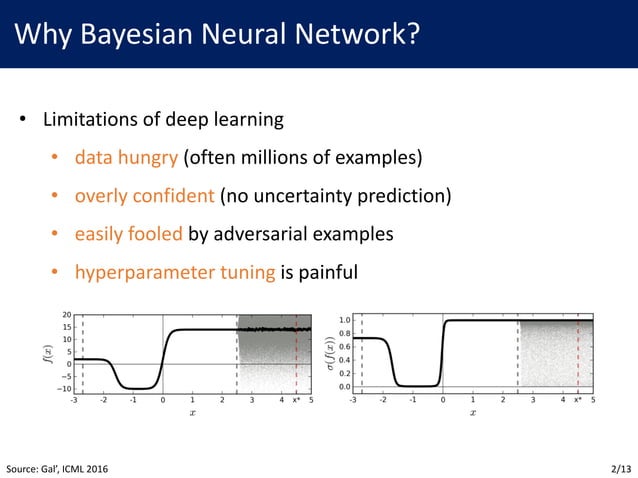 Why Bayesian Neural Network?

• Limitations of deep learning

• data hungry (often millions of examples)

• overly confident (no uncertainty prediction)

• easily fooled by adversarial examples

• hyperparameter tuning is painful

20
15
10
5
0
−5
−10
$f(x)$
-3 -2 -1 0 1 2 3 4 x* 5
$x$

1.0
0.8
0.6
0.4
0.2
0.0
$\sigma(f(x))$
-3 -2 -1 0 1 2 3 4 x* 5
$x$

Source: Gal', ICML 2016

2/13